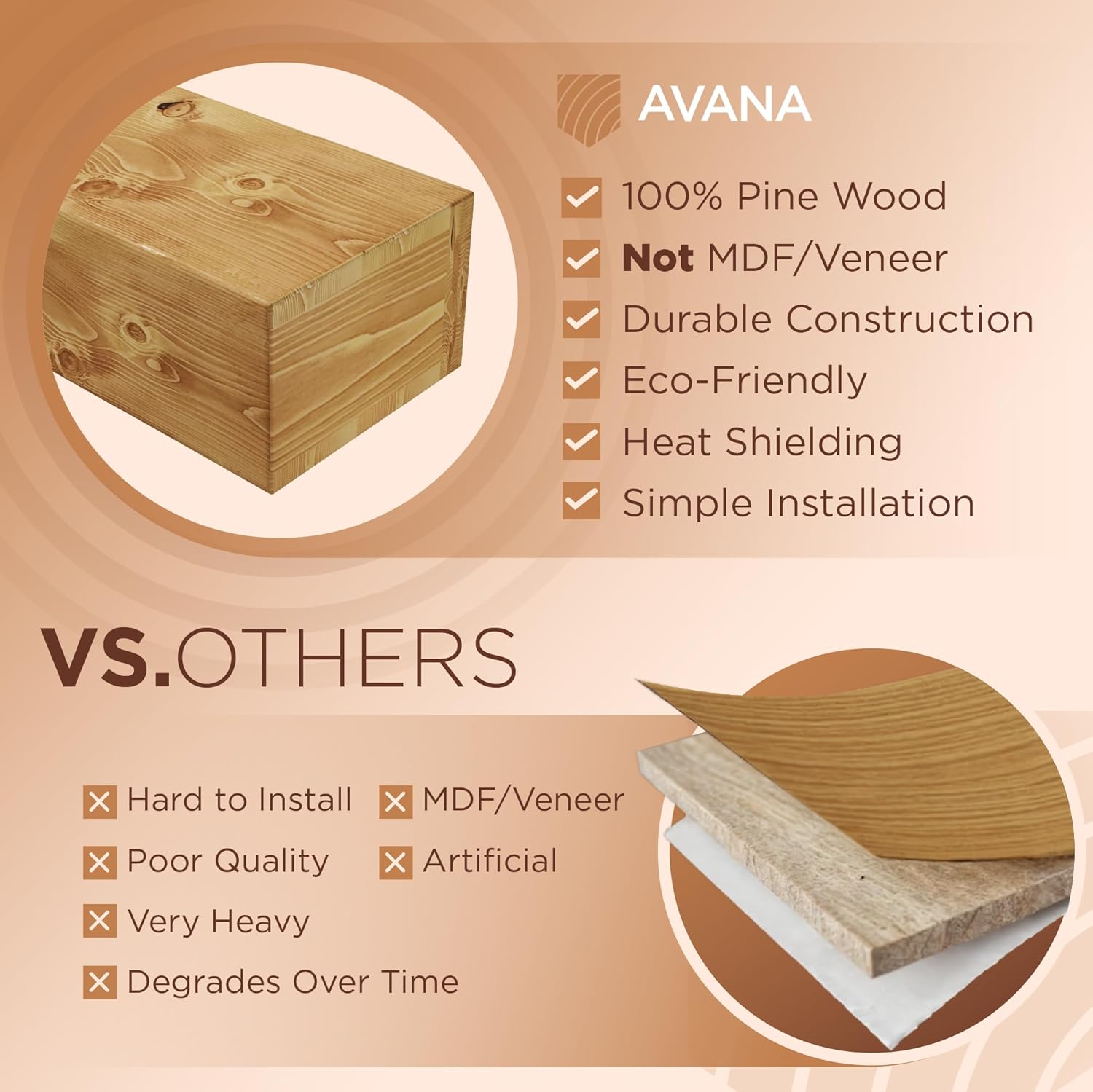 AVANA

100% Pine Wood
Not MDF/Veneer
Durable Construction
Eco-Friendly
Heat Shielding
Simple Installation

VS.OTHERS

Hard to Install
Poor Quality
Very Heavy
Degrades Over Time

MDF/Veneer
Artificial